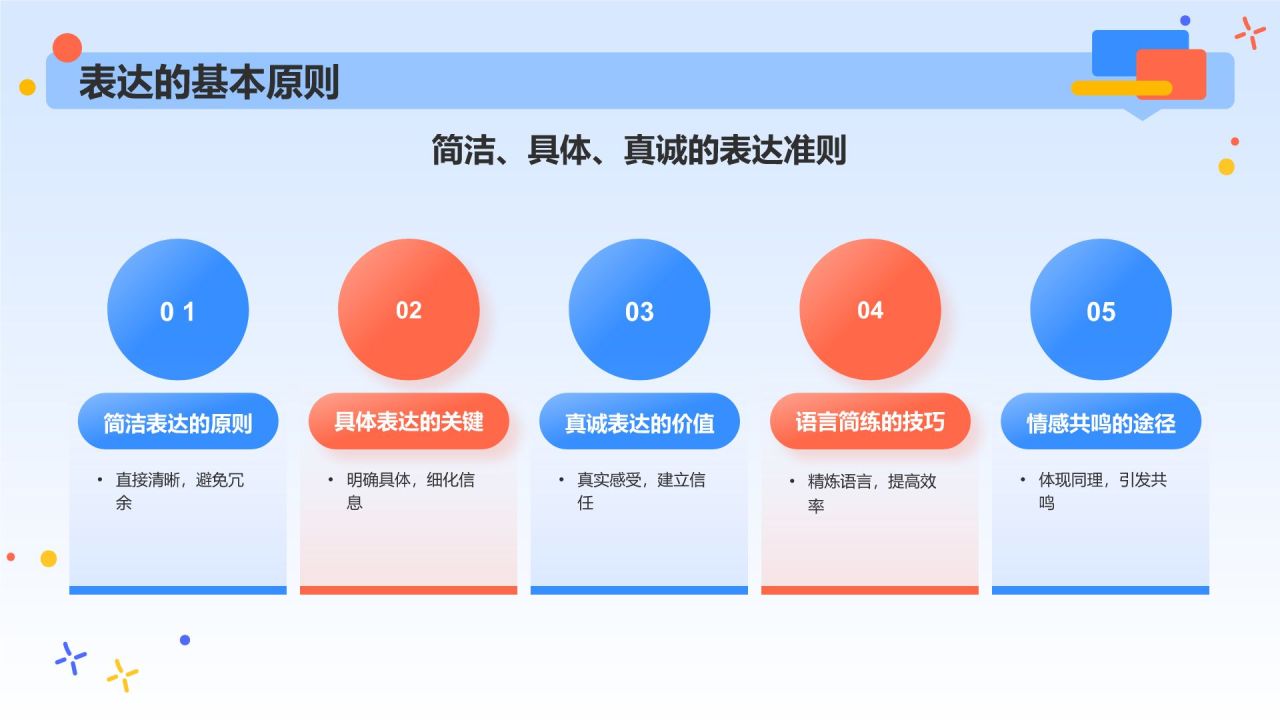 表达的基本原则

简洁、具体、真诚的表达准则

0 1

简洁表达的原则

• 直接清晰，避免冗余

02

具体表达的关键

• 明确具体，细化信息

03

真诚表达的价值

• 真实感受，建立信任

04

语言简练的技巧

• 精炼语言，提高效率

05

情感共鸣的途径

• 体现同理，引发共鸣